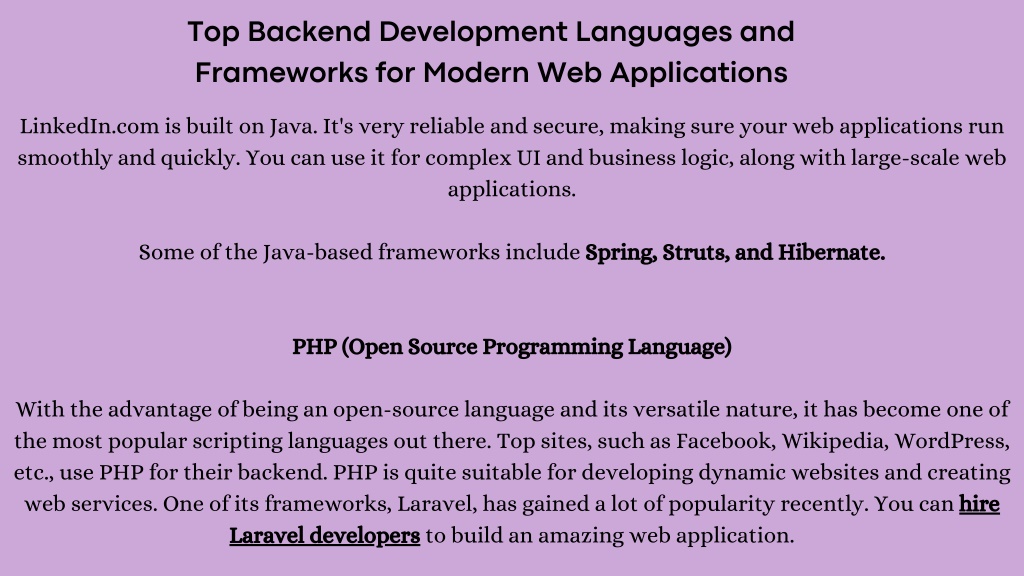 Top Backend Development Languages and Frameworks for Modern Web Applications

LinkedIn.com is built on Java. It's very reliable and secure, making sure your web applications run smoothly and quickly. You can use it for complex UI and business logic, along with large-scale web applications.

Some of the Java-based frameworks include Spring, Struts, and Hibernate.

PHP (Open Source Programming Language)

With the advantage of being an open-source language and its versatile nature, it has become one of the most popular scripting languages out there. Top sites, such as Facebook, Wikipedia, WordPress, etc., use PHP for their backend. PHP is quite suitable for developing dynamic websites and creating web services. One of its frameworks, Laravel, has gained a lot of popularity recently. You can hire Laravel developers to build an amazing web application.